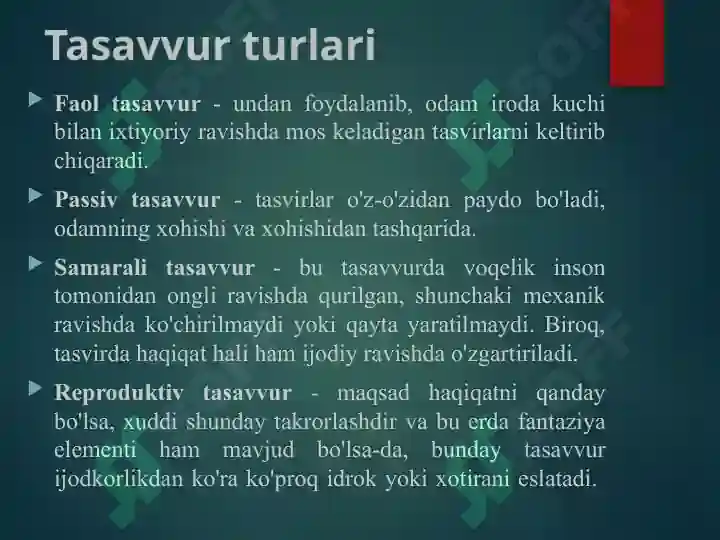 Tasavvur turlari

Faol tasavvur - undan foydalanib, odam iroda kuchi bilan ixtiyoriy ravishda mos keladigan tasvirlarni keltirib chiqaradi.

Passiv tasavvur - tasvirlar o'z-o'zidan paydo bo'ladi, odamning xohishi va xohishidan tashqarida.

Samarali tasavvur - bu tasavvurda voqelik inson tomonidan ongli ravishda qurilgan, shunchaki mexanik ravishda ko'chirilmaydi yoki qayta yaratilmaydi. Biroq, tasvirda haqiqat hali ham ijodiy ravishda o'zgartiriladi.

Reproduktiv tasavvur - maqsad haqiqatni qanday bo'lsa, xuddi shunday takrorlashdir va bu erda fantaziya elementi ham mavjud bo'lsa-da, bunday tasavvur ijodkorlikdan ko'ra ko'proq idrok yoki xotirani eslatadi.